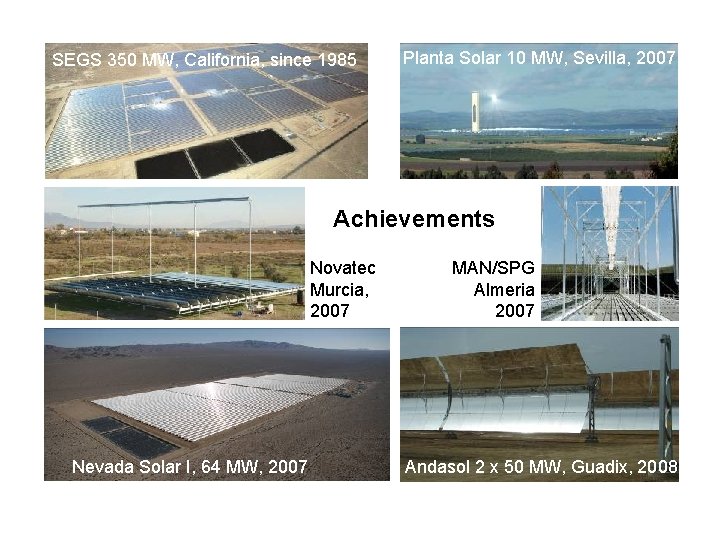 SEGS 350 MW, California, since 1985

Planta Solar 10 MW, Sevilla, 2007

Achievements

Novatec
Murcia,
2007

MAN/SPG
Almeria
2007

Nevada Solar I, 64 MW, 2007

Andasol 2 x 50 MW, Guadix, 2008